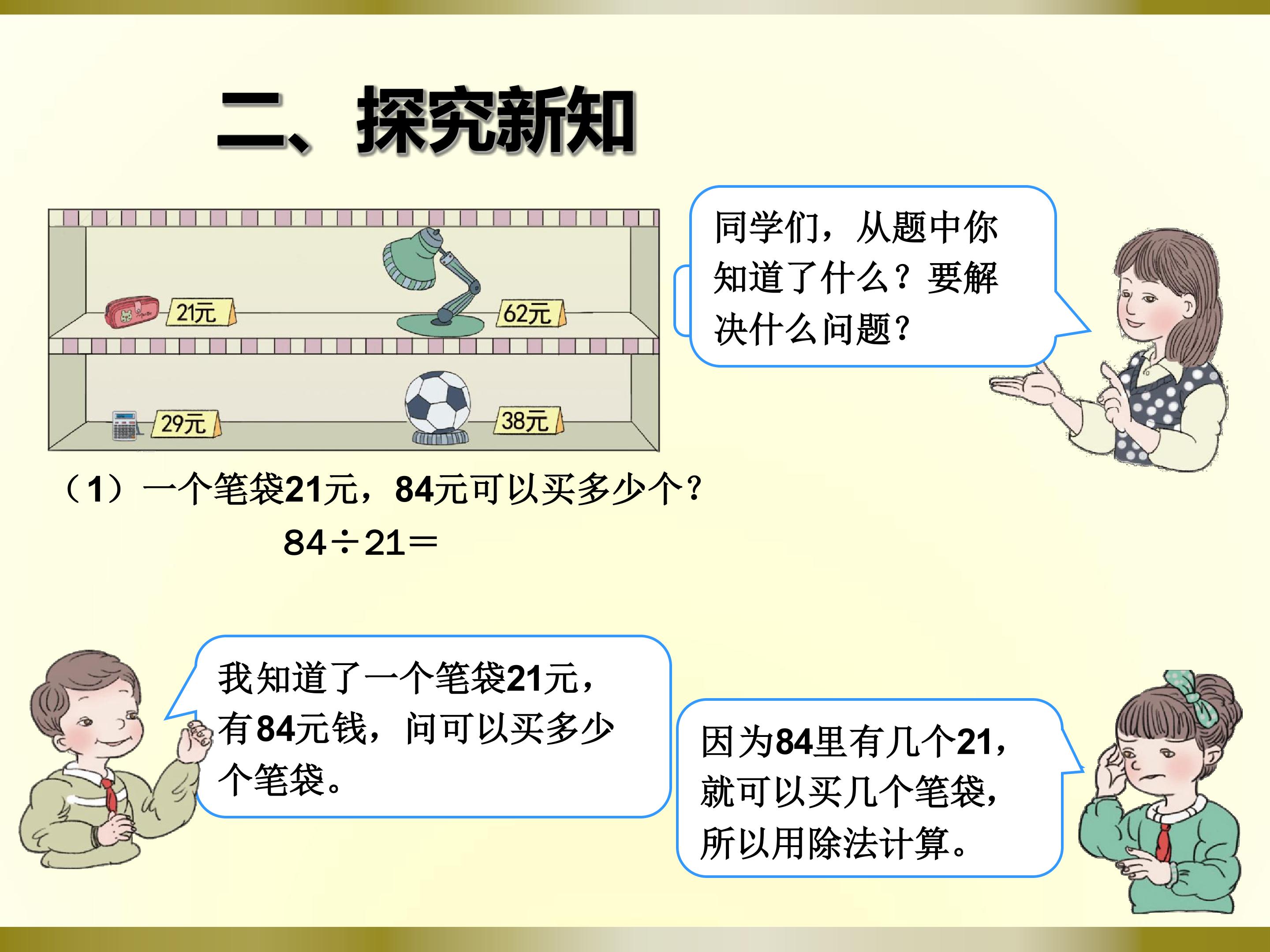 二、探究新知

21元

62元

29元

38元

同学们，从题中你知道了什么？要解决什么问题？

（1）一个笔袋21元，84元可以买多少个？

$84 \div 21 =$

我知道了一个笔袋21元，有84元钱，问可以买多少个笔袋。

因为84里有几个21，就可以买几个笔袋，所以用除法计算。